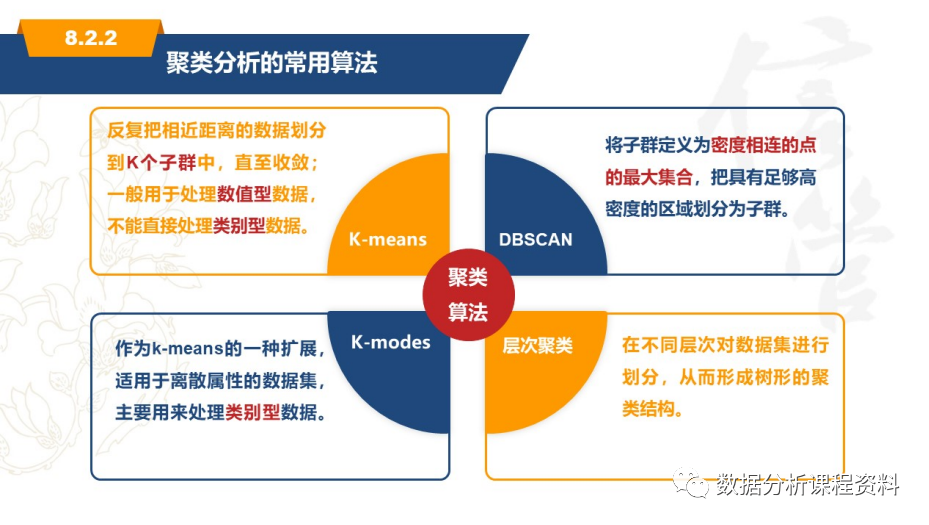 8.2.2

聚类分析的常用算法

反复把相近距离的数据划分到K个子群中，直至收敛；一般用于处理数值型数据，不能直接处理类别型数据。

K-means

DBSCAN

将子群定义为密度相连的点的最大集合，把具有足够高密度的区域划分为子群。

聚类算法

作为k-means的一种扩展，适用于离散属性的数据集，主要用来处理类别型数据。

K-modes

层次聚类

在不同层次对数据集进行划分，从而形成树形的聚类结构。

数据分析课程资料